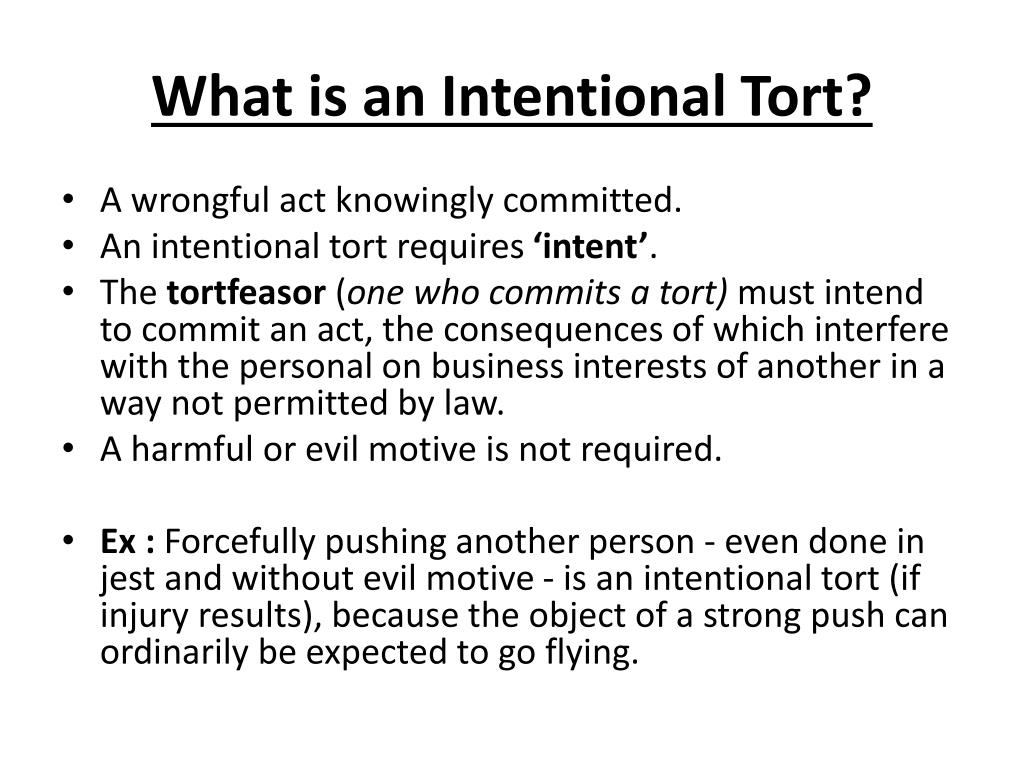 What is an Intentional Tort?

• A wrongful act knowingly committed.
• An intentional tort requires ‘intent’.
• The tortfeasor (one who commits a tort) must intend to commit an act, the consequences of which interfere with the personal on business interests of another in a way not permitted by law.
• A harmful or evil motive is not required.

• Ex : Forcefully pushing another person - even done in jest and without evil motive - is an intentional tort (if injury results), because the object of a strong push can ordinarily be expected to go flying.